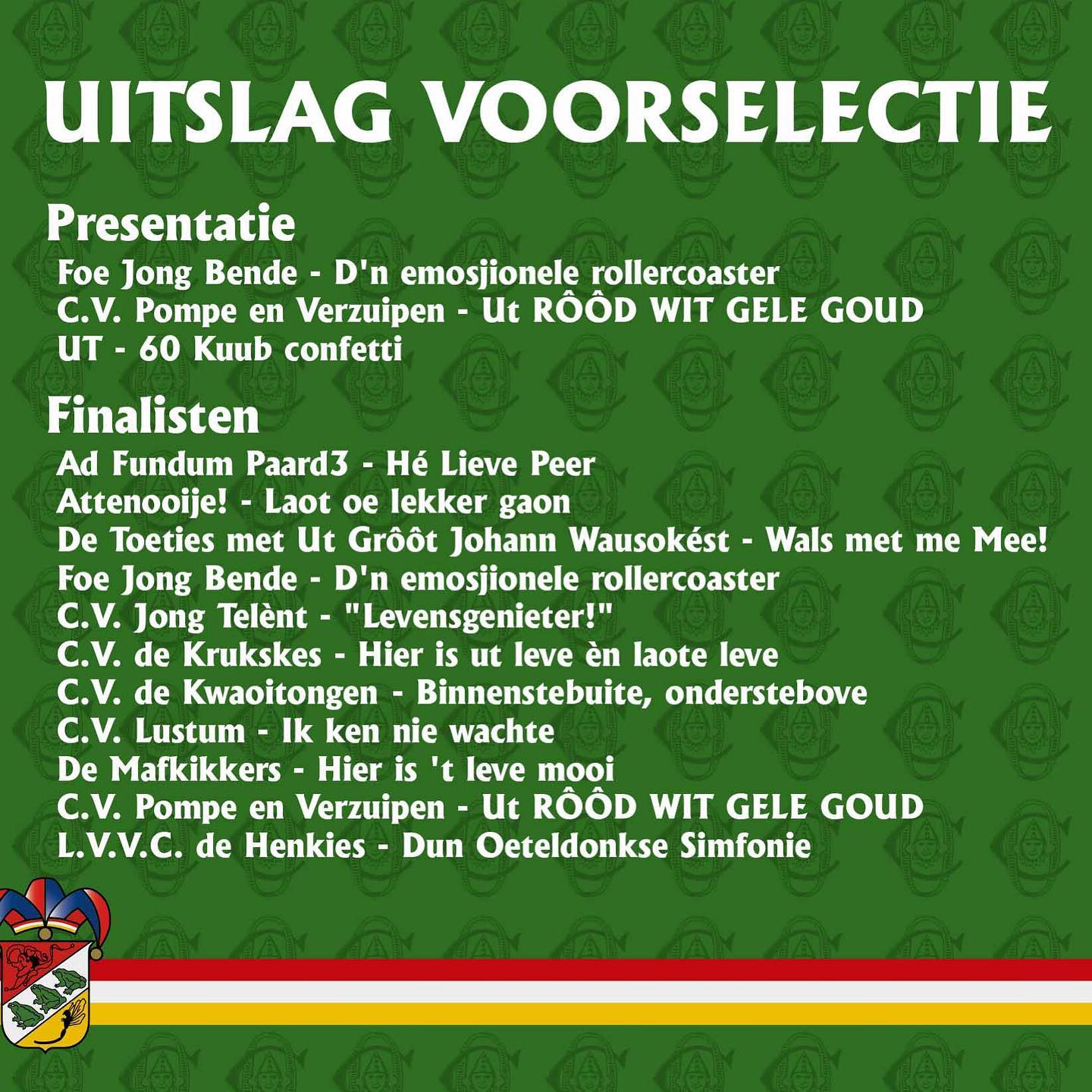 UITSLAG VOORSELECTIE

Presentatie
Foe Jong Bende - D'n emosjionele rollercoaster
C.V. Pompe en Verzuipen - Ut RÔÔD WIT GELE GOUD
UT - 60 Kuub confetti

Finalisten
Ad Fundum Paard3 - Hé Lieve Peer
Attenooije! - Laot oe lekker gaon
De Toeties met Ut Grôôt Johann Wausokést - Wals met me Mee!
Foe Jong Bende - D'n emosjionele rollercoaster
C.V. Jong Telènt - "Levensgenieter!"
C.V. de Krukskes - Hier is ut leve èn laote leve
C.V. de Kwaoitongen - Binnenstebuite, onderstebove
C.V. Lustum - Ik ken nie wachte
De Mafkikkers - Hier is 't leve mooi
C.V. Pompe en Verzuipen - Ut RÔÔD WIT GELE GOUD
L.V.V.C. de Henkies - Dun Oeteldonkse Simfonie